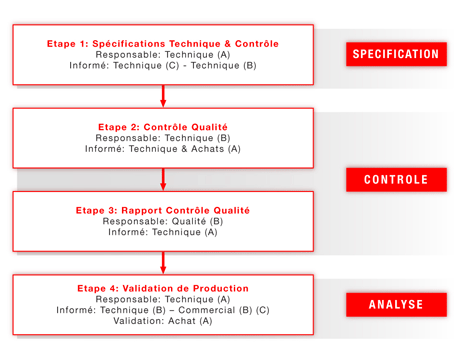 Etape 1: Spécifications Technique & Contrôle
Responsable: Technique (A)
Informé: Technique (C) - Technique (B)

SPECIFICATION

Etape 2: Contrôle Qualité
Responsable: Technique (B)
Informé: Technique & Achats (A)

CONTROLE

Etape 3: Rapport Contrôle Qualité
Responsable: Qualité (B)
Informé: Technique (A)

Etape 4: Validation de Production
Responsable: Technique (A)
Informé: Technique (B) – Commercial (B) (C)
Validation: Achat (A)

ANALYSE